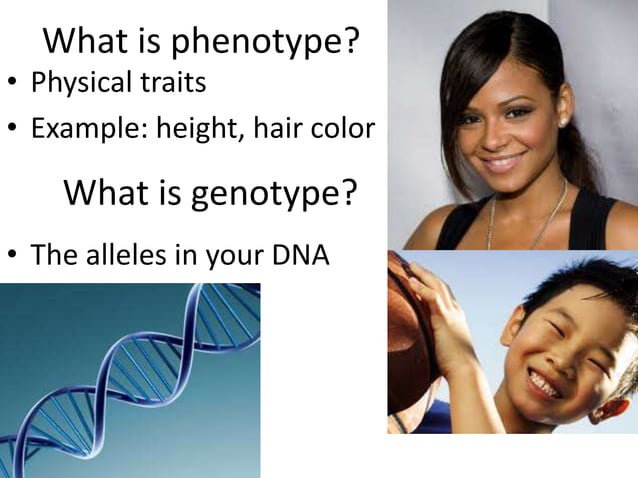 What is phenotype?

• Physical traits
• Example: height, hair color

What is genotype?

• The alleles in your DNA